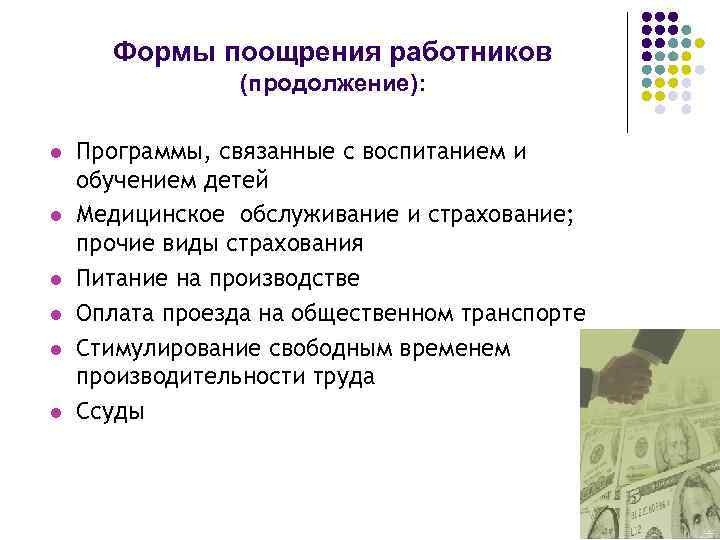 Формы поощрения работников
(продолжение):

- Программы, связанные с воспитанием и обучением детей
- Медицинское обслуживание и страхование; прочие виды страхования
- Питание на производстве
- Оплата проезда на общественном транспорте
- Стимулирование свободным временем производительности труда
- Ссуды